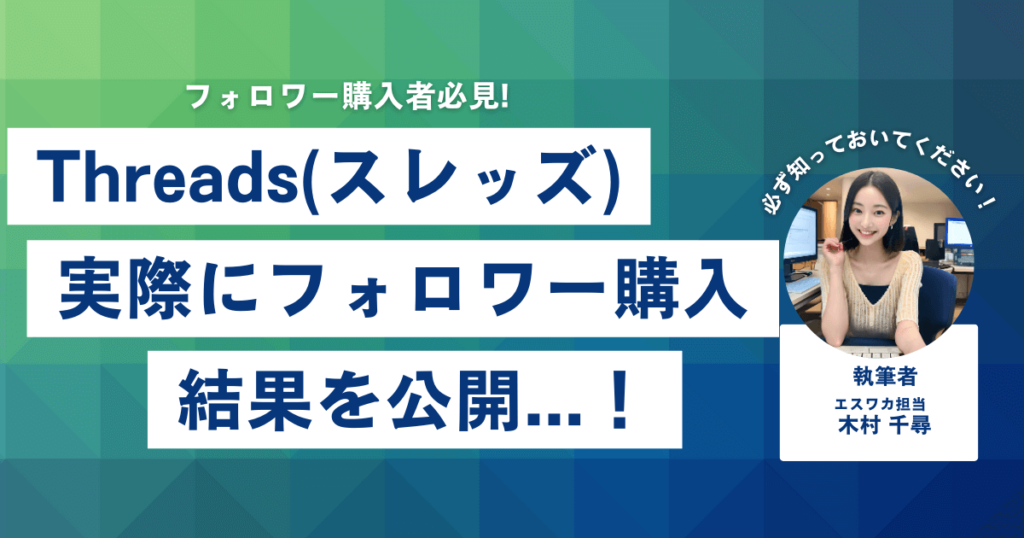 フォロワー購入者必見!

Threads(スレッズ)

実際にフォロワー購入

結果を公開...!

必ず知っておいてください!

執筆者

エスワカ担当
木村 千尋